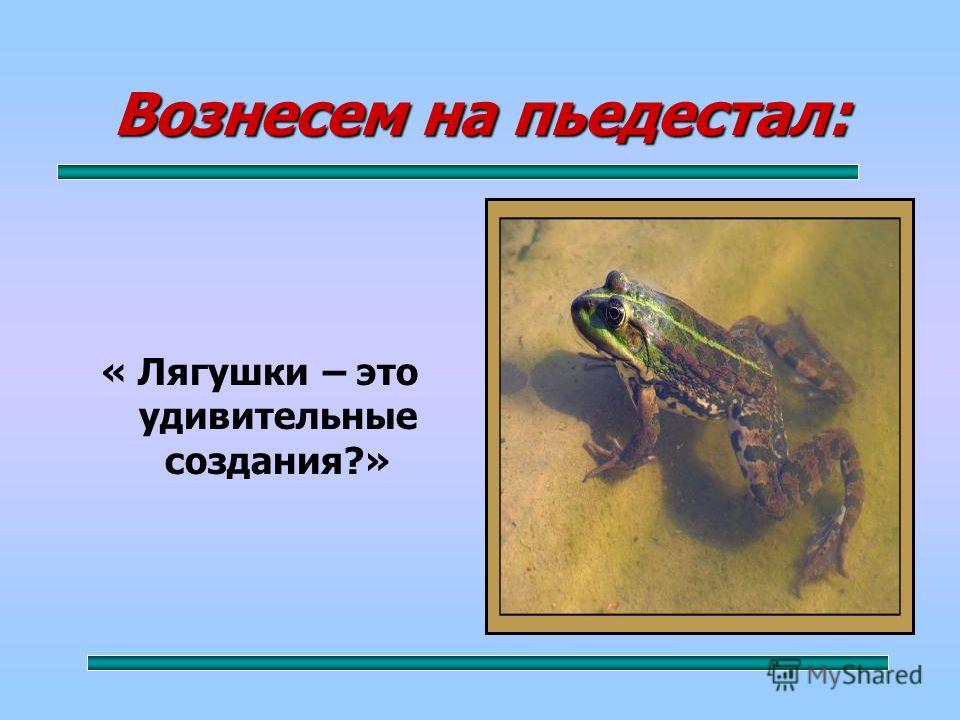 Вознесем на пьедестал:

« Лягушки – это удивительные создания?»

MyShared